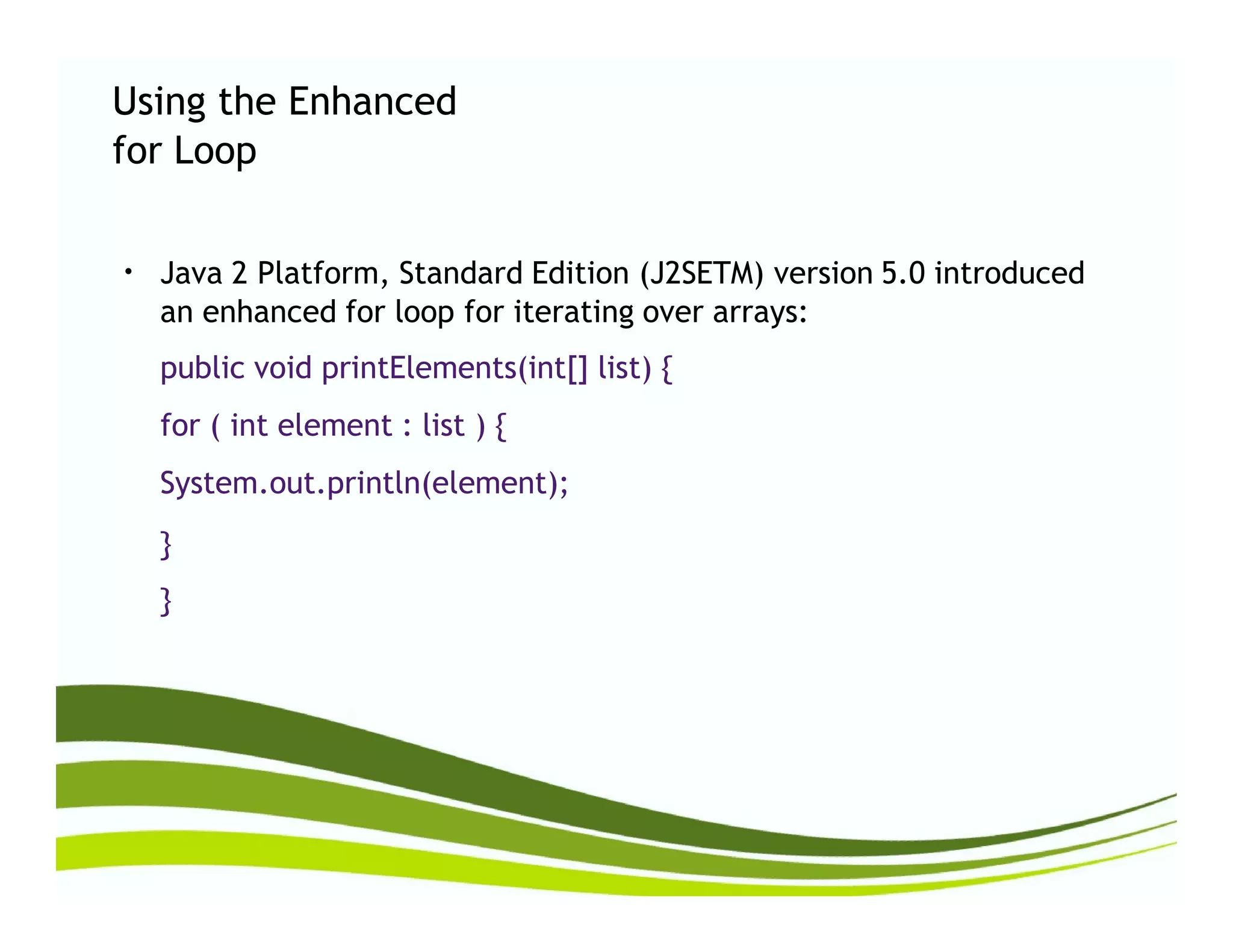 Using the Enhanced for Loop

• Java 2 Platform, Standard Edition (J2SETM) version 5.0 introduced an enhanced for loop for iterating over arrays:

public void printElements(int[] list) {

for ( int element : list ) {

System.out.println(element);

}

}